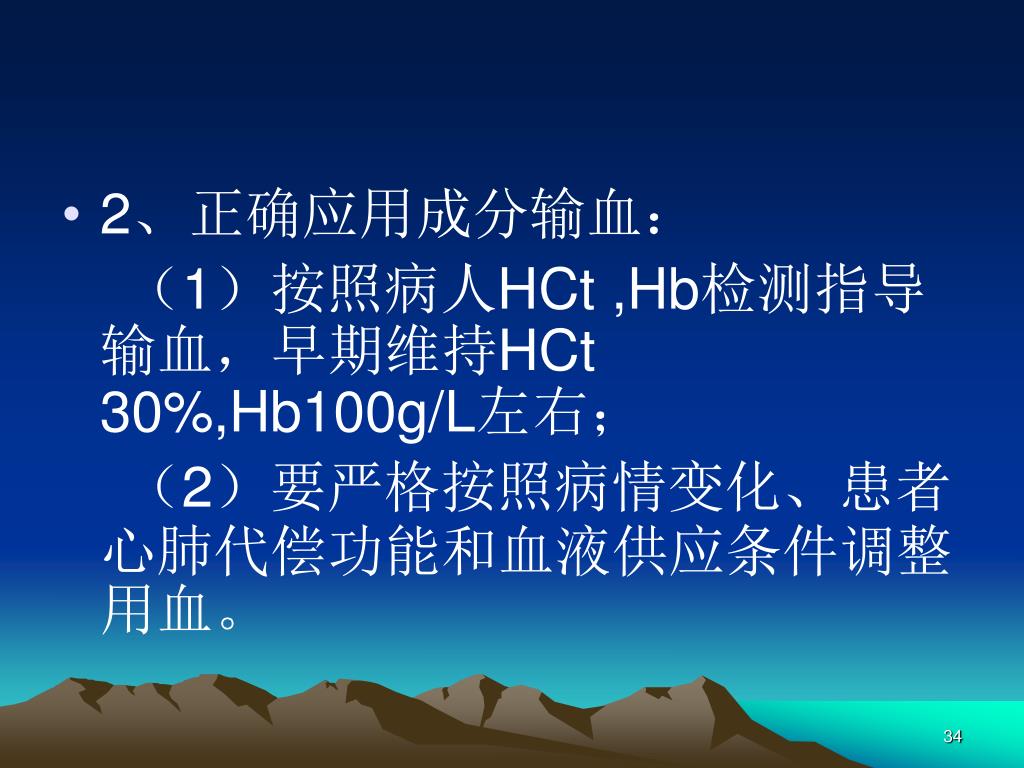 • 2、正确应用成分输血：

（1）按照病人HCt ,Hb检测指导输血，早期维持HCt 30%,Hb100g/L左右；

（2）要严格按照病情变化、患者心肺代偿功能和血液供应条件调整用血。

34